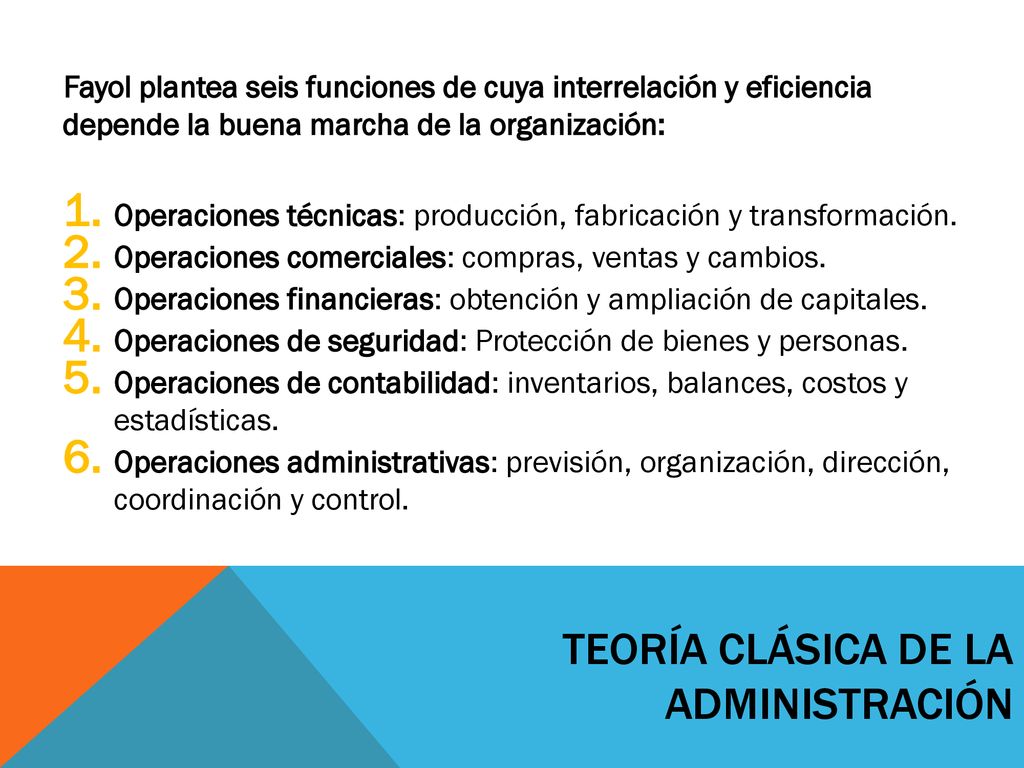 Fayol plantea seis funciones de cuya interrelación y eficiencia depende la buena marcha de la organización:

1. Operaciones técnicas: producción, fabricación y transformación.
2. Operaciones comerciales: compras, ventas y cambios.
3. Operaciones financieras: obtención y ampliación de capitales.
4. Operaciones de seguridad: Protección de bienes y personas.
5. Operaciones de contabilidad: inventarios, balances, costos y estadísticas.
6. Operaciones administrativas: previsión, organización, dirección, coordinación y control.

TEORÍA CLÁSICA DE LA ADMINISTRACIÓN